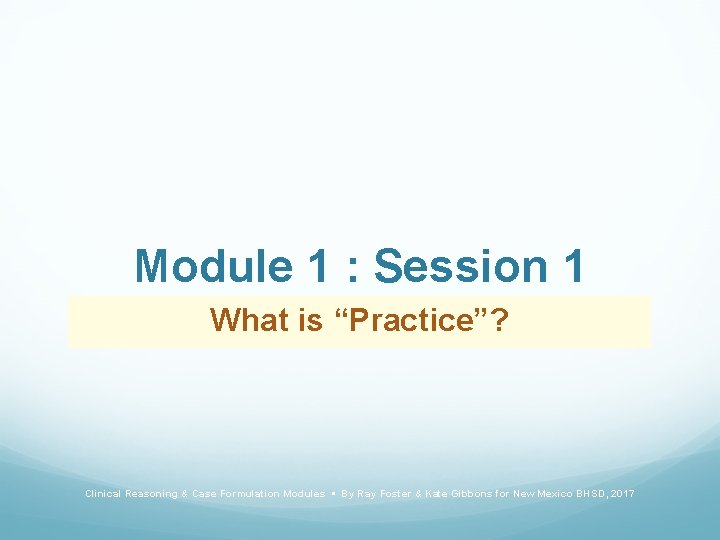 Module 1 : Session 1

What is “Practice”?

Clinical Reasoning & Case Formulation Modules ▪ By Ray Foster & Kate Gibbons for New Mexico BHSD, 2017